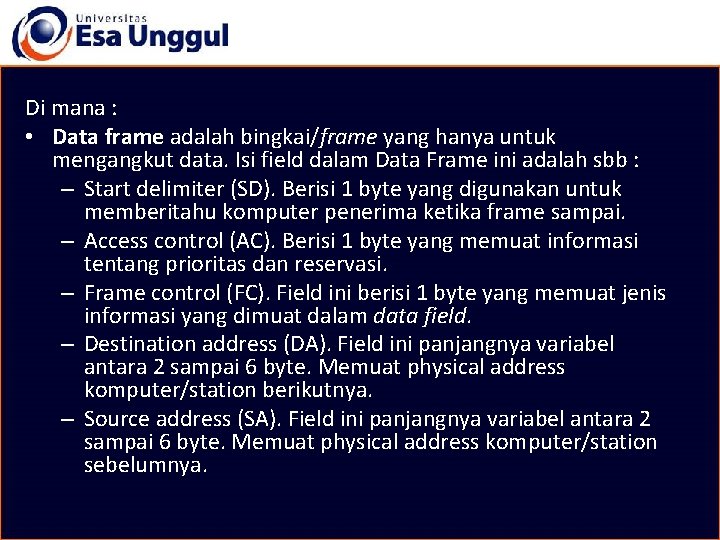 Universitas
Esa Unggul

Di mana :

• Data frame adalah bingkai/frame yang hanya untuk mengangkut data. Isi field dalam Data Frame ini adalah sbb :
– Start delimiter (SD). Berisi 1 byte yang digunakan untuk memberitahu komputer penerima ketika frame sampai.
– Access control (AC). Berisi 1 byte yang memuat informasi tentang prioritas dan reservasi.
– Frame control (FC). Field ini berisi 1 byte yang memuat jenis informasi yang dimuat dalam data field.
– Destination address (DA). Field ini panjangnya variabel antara 2 sampai 6 byte. Memuat physical address komputer/station berikutnya.
– Source address (SA). Field ini panjangnya variabel antara 2 sampai 6 byte. Memuat physical address komputer/station sebelumnya.